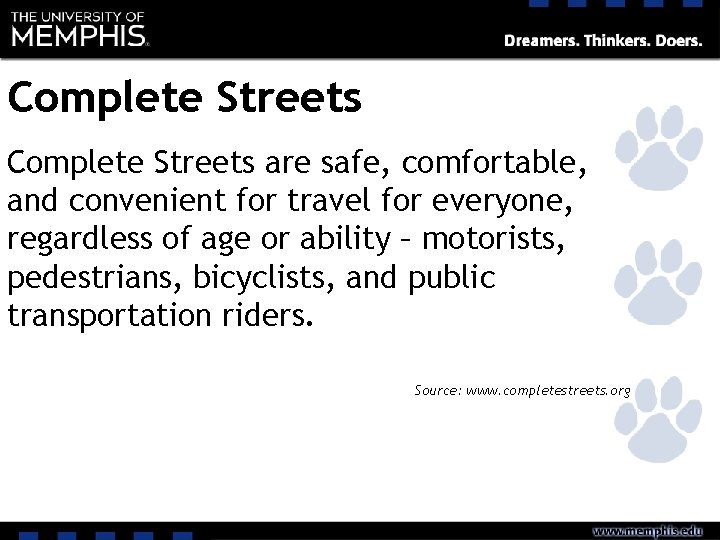 THE UNIVERSITY OF
MEMPHIS.

Dreamers. Thinkers. Doers.

Complete Streets

Complete Streets are safe, comfortable, and convenient for travel for everyone, regardless of age or ability – motorists, pedestrians, bicyclists, and public transportation riders.

Source: www.completestreets.org

www.memphis.edu